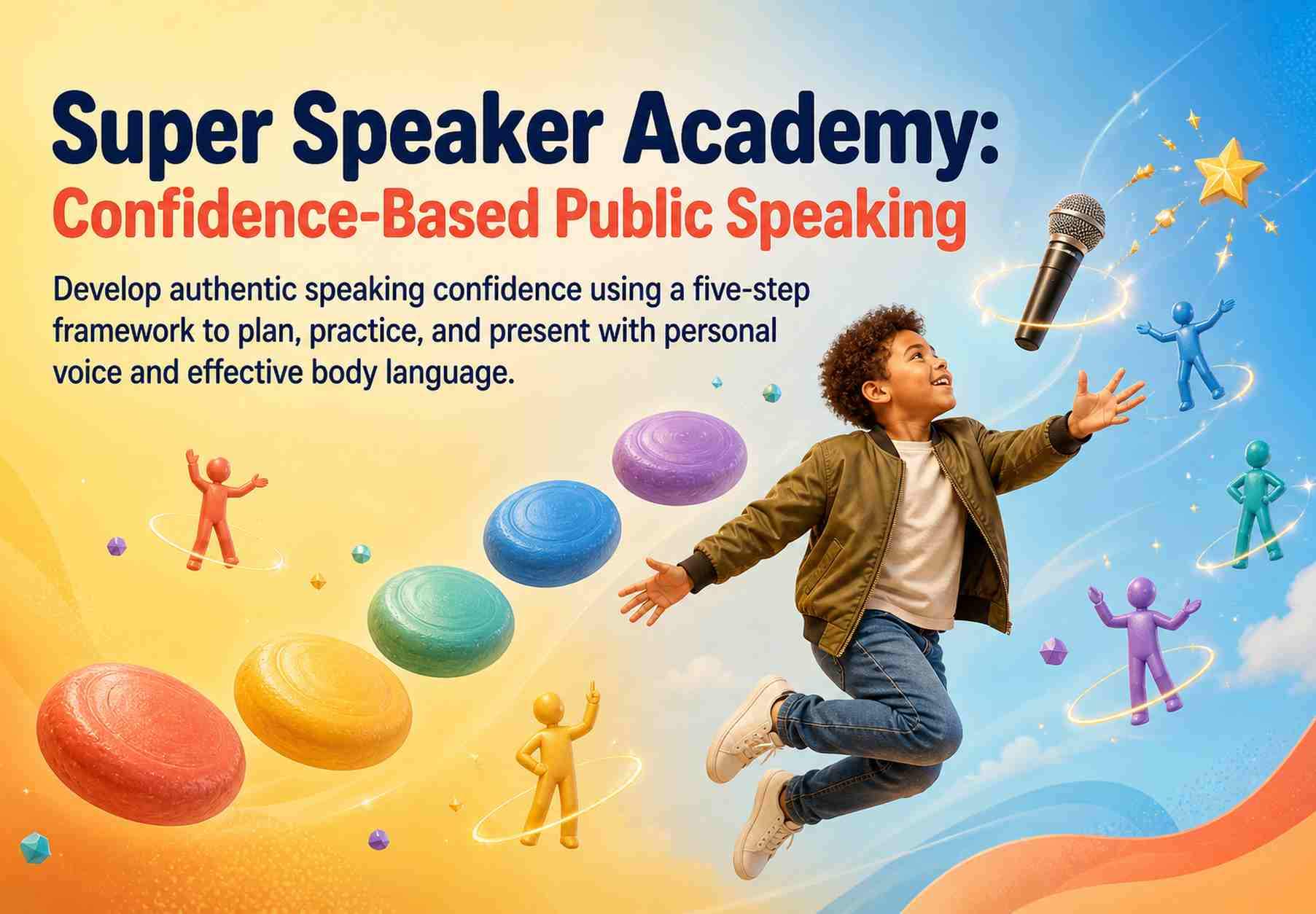 Super Speaker Academy:
Confidence-Based Public Speaking

Develop authentic speaking confidence using a five-step framework to plan, practice, and present with personal voice and effective body language.